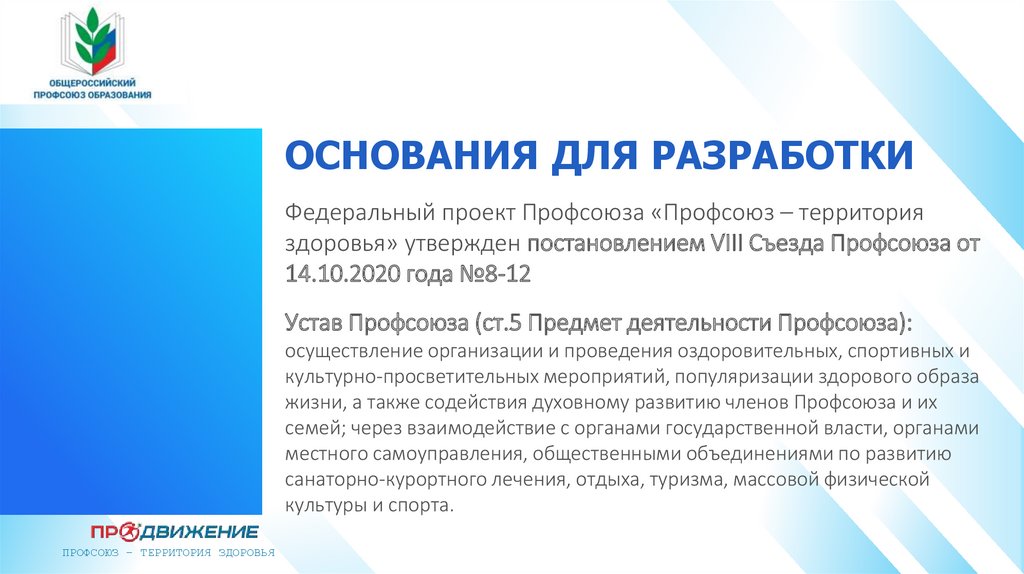 ОБЩЕРОССИЙСКИЙ ПРОФСОЮЗ ОБРАЗОВАНИЯ

ОСНОВАНИЯ ДЛЯ РАЗРАБОТКИ

Федеральный проект Профсоюза «Профсоюз – территория здоровья» утвержден постановлением VIII Съезда Профсоюза от 14.10.2020 года №8-12

Устав Профсоюза (ст.5 Предмет деятельности Профсоюза): осуществление организации и проведения оздоровительных, спортивных и культурно-просветительных мероприятий, популяризации здорового образа жизни, а также содействия духовному развитию членов Профсоюза и их семей; через взаимодействие с органами государственной власти, органами местного самоуправления, общественными объединениями по развитию санаторно-курортного лечения, отдыха, туризма, массовой физической культуры и спорта.

ПРОДВИЖЕНИЕ
ПРОФСОЮЗ – ТЕРРИТОРИЯ ЗДОРОВЬЯ